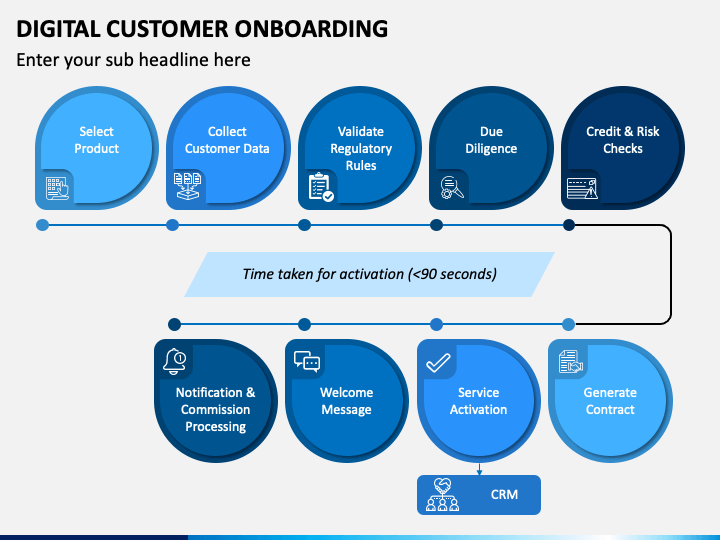 DIGITAL CUSTOMER ONBOARDING

Enter your sub headline here

Select Product

Collect Customer Data

Validate Regulatory Rules

Due Diligence

Credit & Risk Checks

Time taken for activation (<90 seconds)

Notification & Commission Processing

Welcome Message

Service Activation

Generate Contract

CRM